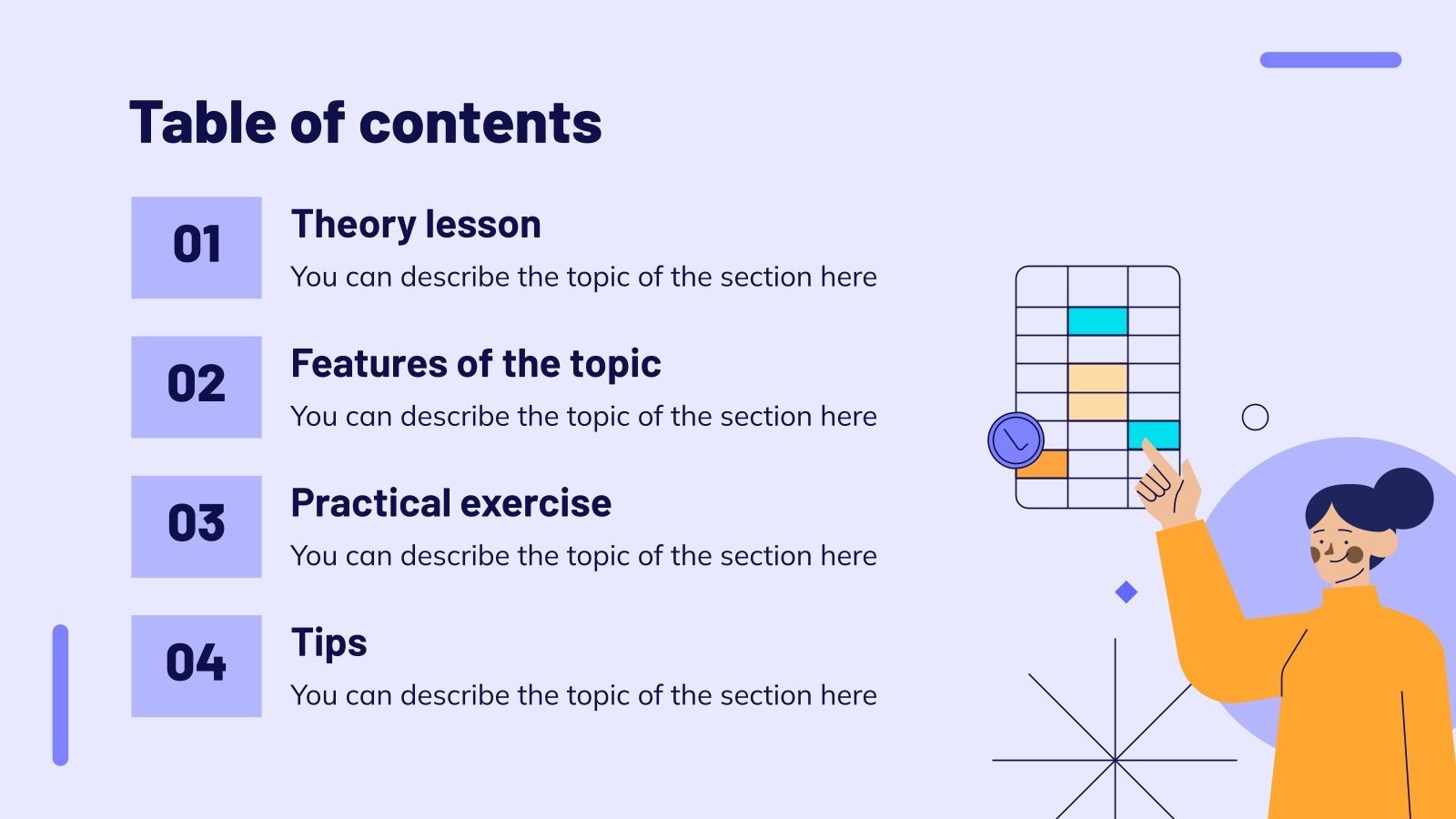 Table of contents

01

Theory lesson

You can describe the topic of the section here

02

Features of the topic

You can describe the topic of the section here

03

Practical exercise

You can describe the topic of the section here

04

Tips

You can describe the topic of the section here